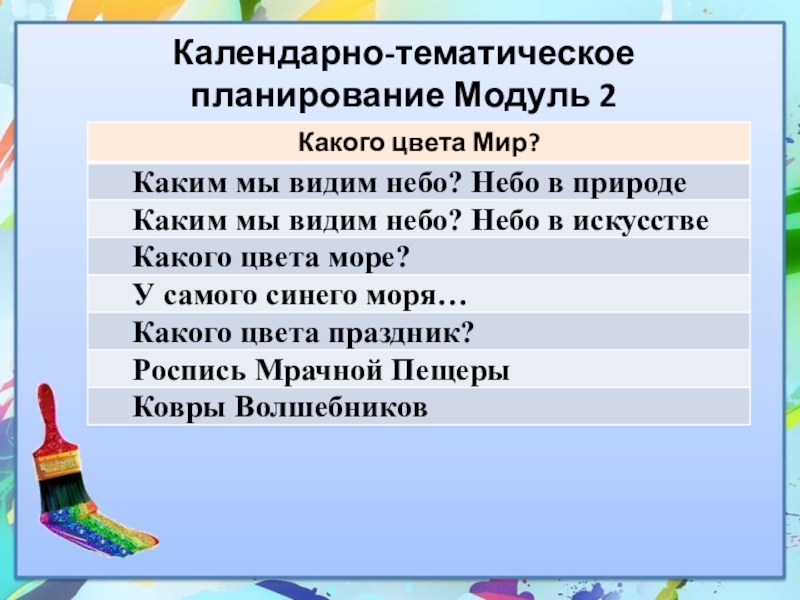 Календарно-тематическое планирование Модуль 2

| Какого цвета Мир? |
|---|
| Каким мы видим небо? Небо в природе |
| Каким мы видим небо? Небо в искусстве |
| Какого цвета море? |
| У самого синего моря… |
| Какого цвета праздник? |
| Роспись Мрачной Пещеры |
| Ковры Волшебников |